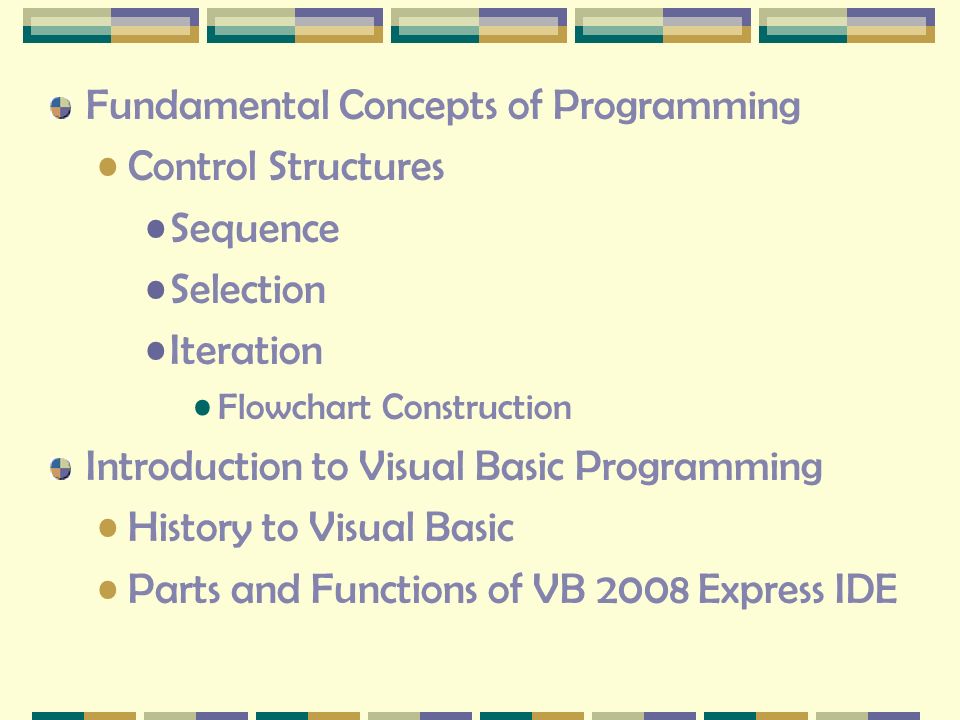 Fundamental Concepts of Programming

Control Structures

Sequence

Selection

Iteration

Flowchart Construction

Introduction to Visual Basic Programming

History to Visual Basic

Parts and Functions of VB 2008 Express IDE